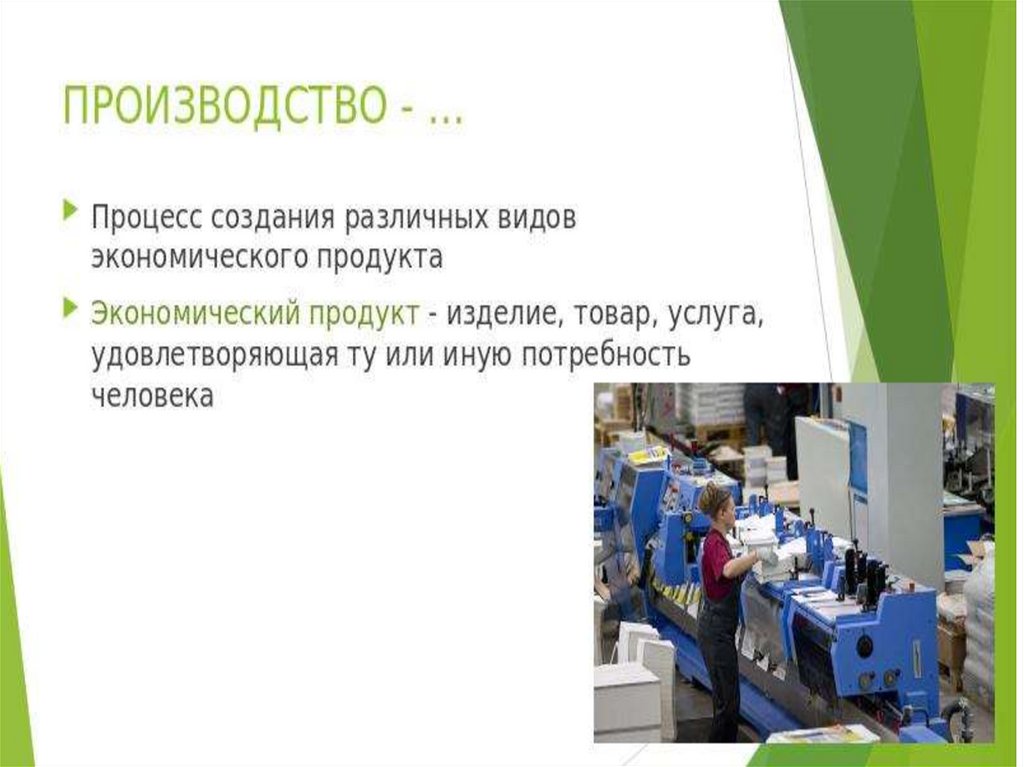 ПРОИЗВОДСТВО - …

Процесс создания различных видов экономического продукта

Экономический продукт - изделие, товар, услуга, удовлетворяющая ту или иную потребность человека